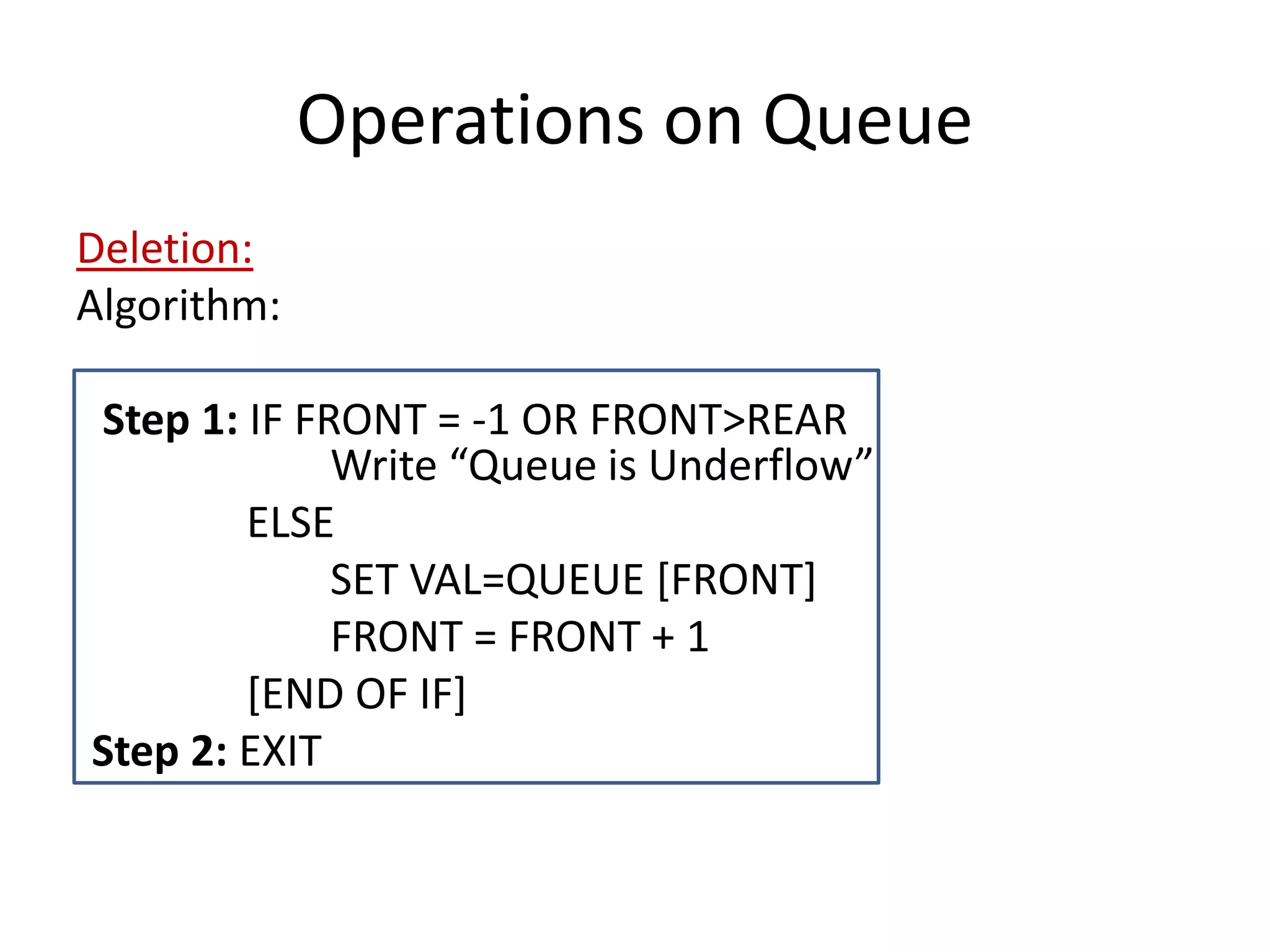 Operations on Queue

Deletion:
Algorithm:

Step 1: IF FRONT = -1 OR FRONT>REAR
Write “Queue is Underflow”
ELSE
SET VAL=QUEUE [FRONT]
FRONT = FRONT + 1
[END OF IF]
Step 2: EXIT